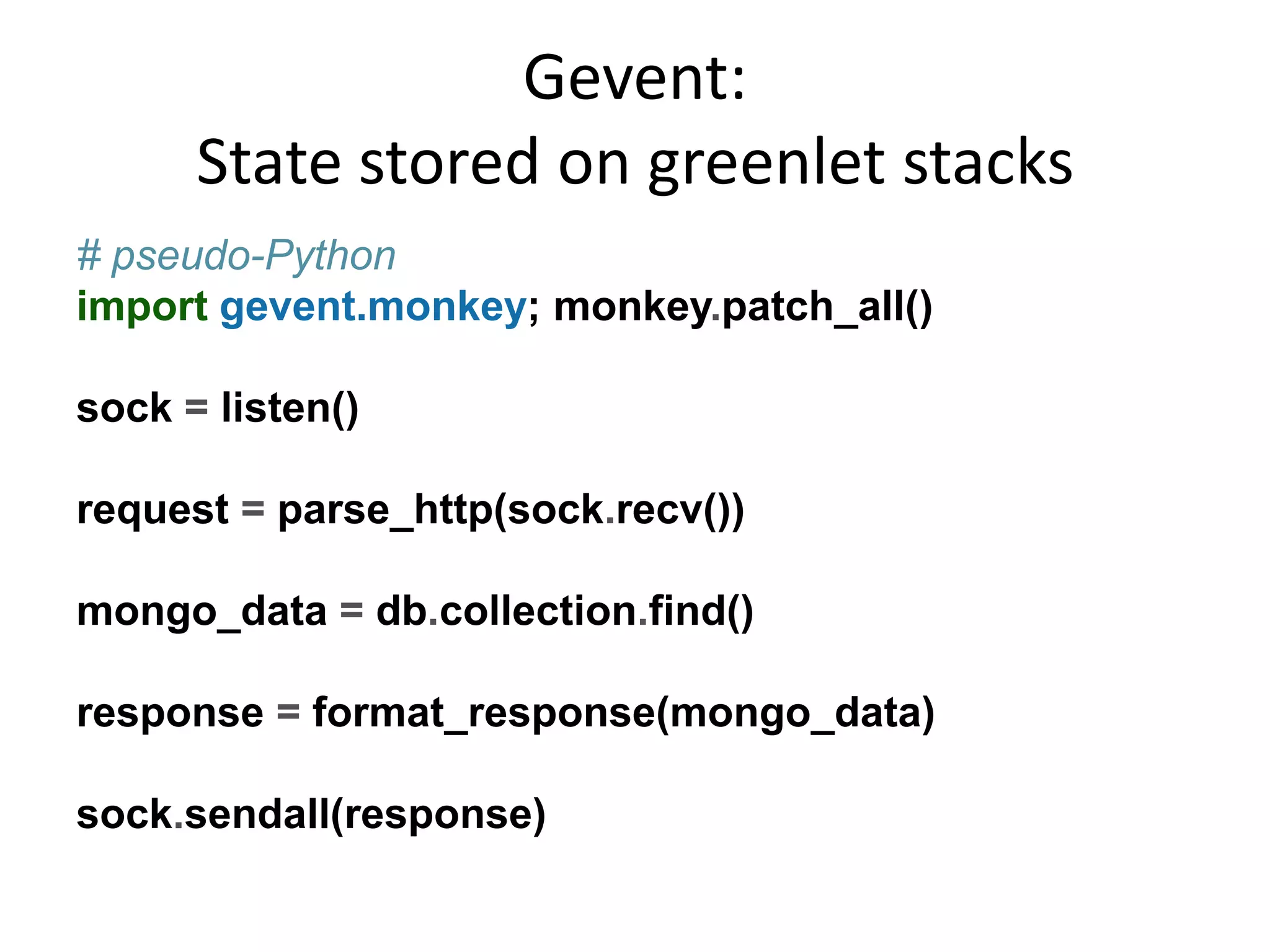 Gevent:
State stored on greenlet stacks

# pseudo-Python
import gevent.monkey; monkey.patch_all()

sock = listen()

request = parse_http(sock.recv())

mongo_data = db.collection.find()

response = format_response(mongo_data)

sock.sendall(response)